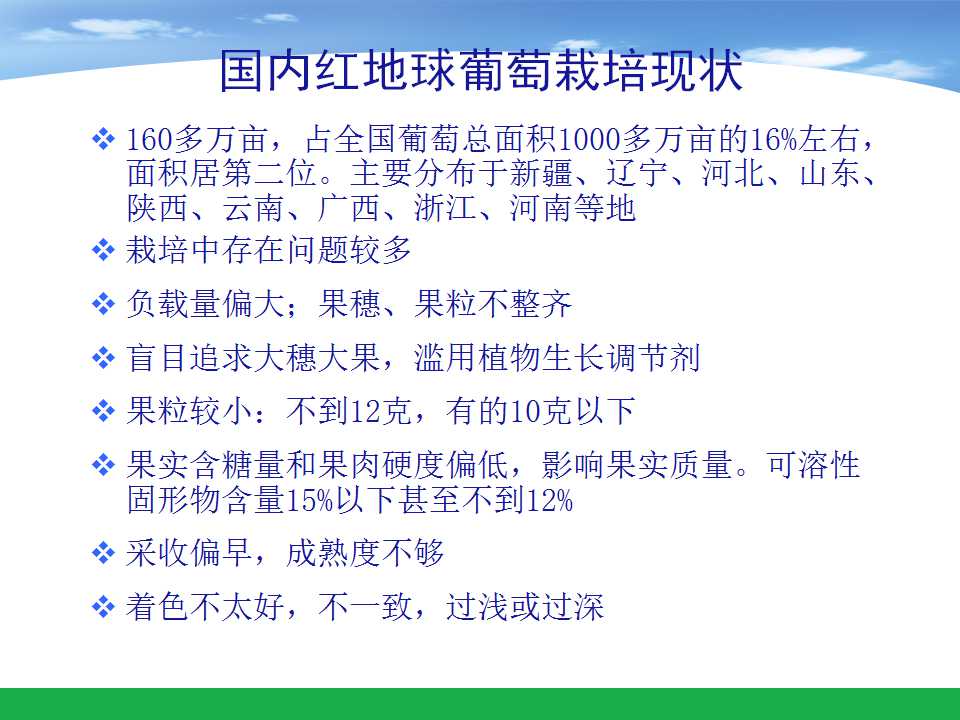 国内红地球葡萄栽培现状

❖ 160多万亩，占全国葡萄总面积1000多万亩的16%左右，面积居第二位。主要分布于新疆、辽宁、河北、山东、陕西、云南、广西、浙江、河南等地

❖ 栽培中存在问题较多

❖ 负载量偏大；果穗、果粒不整齐

❖ 盲目追求大穗大果，滥用植物生长调节剂

❖ 果粒较小：不到12克，有的10克以下

❖ 果实含糖量和果肉硬度偏低，影响果实质量。可溶性固形物含量15%以下甚至不到12%

❖ 采收偏早，成熟度不够

❖ 着色不太好，不一致，过浅或过深